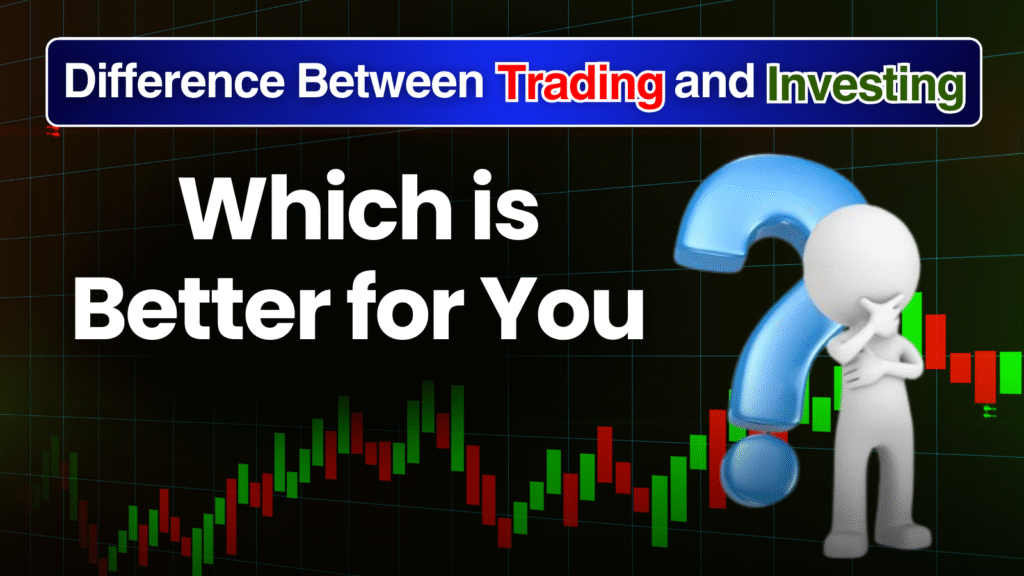 Difference Between Trading and Investing

Which is Better for You